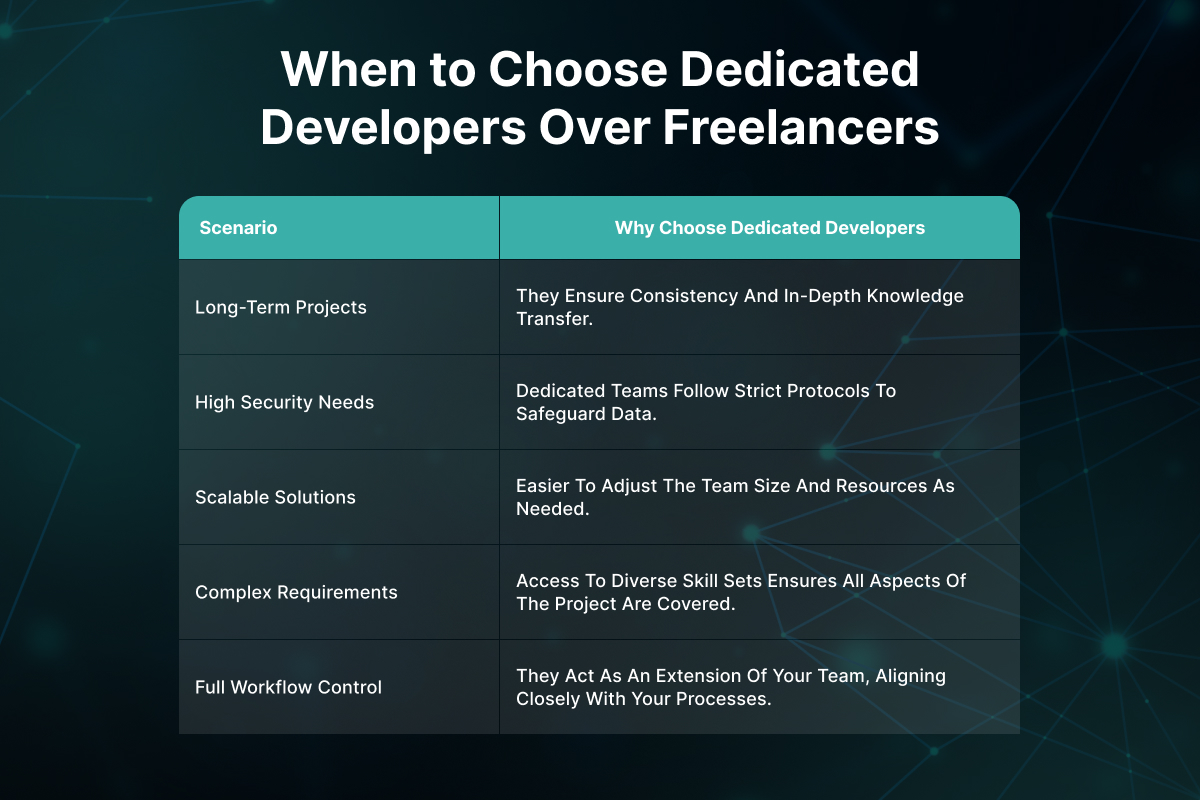 When to Choose Dedicated Developers Over Freelancers

| Scenario | Why Choose Dedicated Developers |
|---|---|
| Long-Term Projects | They Ensure Consistency And In-Depth Knowledge Transfer. |
| High Security Needs | Dedicated Teams Follow Strict Protocols To Safeguard Data. |
| Scalable Solutions | Easier To Adjust The Team Size And Resources As Needed. |
| Complex Requirements | Access To Diverse Skill Sets Ensures All Aspects Of The Project Are Covered. |
| Full Workflow Control | They Act As An Extension Of Your Team, Aligning Closely With Your Processes. |